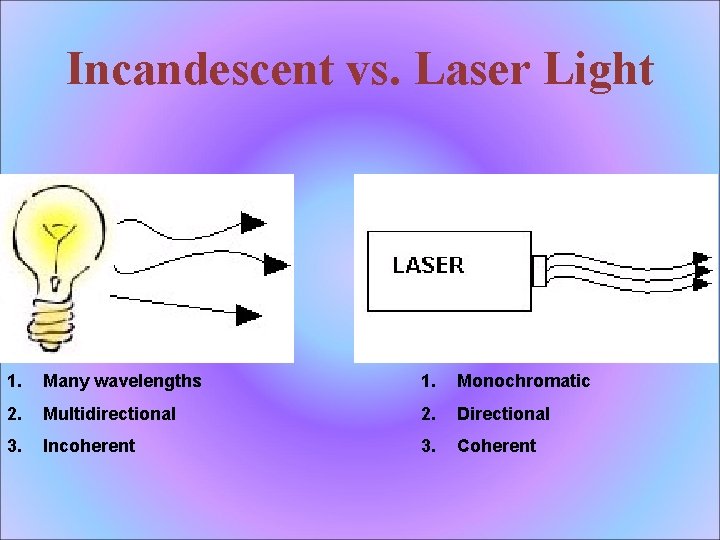 Incandescent vs. Laser Light

LASER

1. Many wavelengths
2. Multidirectional
3. Incoherent

1. Monochromatic
2. Directional
3. Coherent